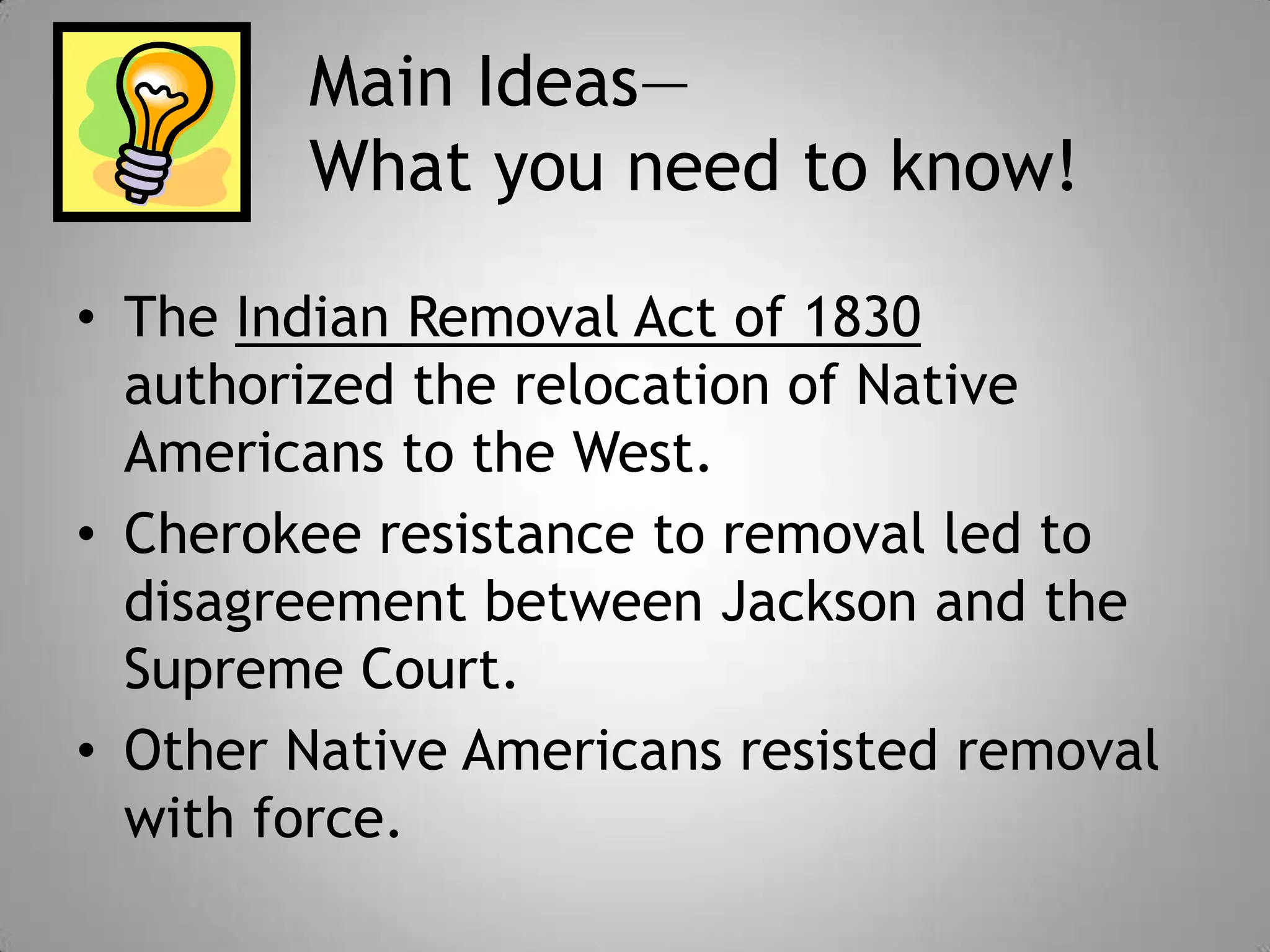 Main Ideas—
What you need to know!

• The Indian Removal Act of 1830 authorized the relocation of Native Americans to the West.
• Cherokee resistance to removal led to disagreement between Jackson and the Supreme Court.
• Other Native Americans resisted removal with force.